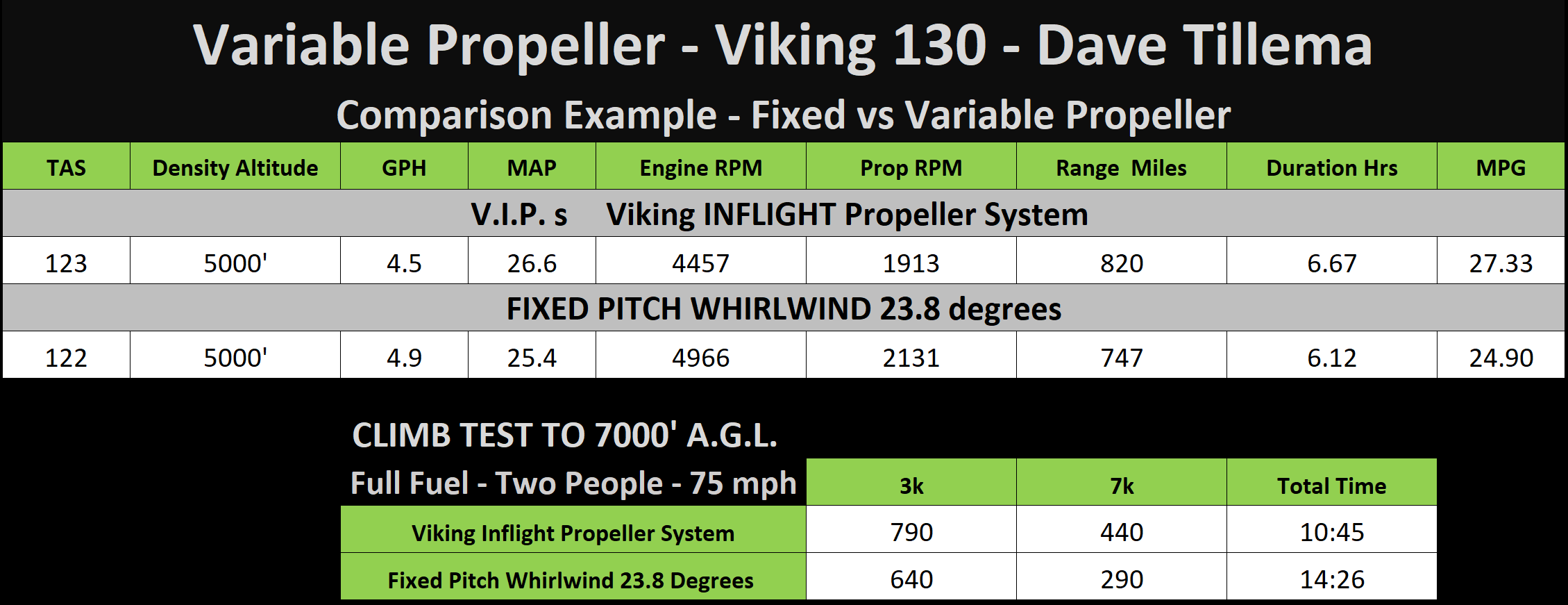 Variable Propeller - Viking 130 - Dave Tillema

Comparison Example - Fixed vs Variable Propeller

| TAS | Density Altitude | GPH | MAP | Engine RPM | Prop RPM | Range Miles | Duration Hrs | MPG |
|---|---|---|---|---|---|---|---|---|
| V.I.P. s Viking INFLIGHT Propeller System | | | | | | | | |
| 123 | 5000' | 4.5 | 26.6 | 4457 | 1913 | 820 | 6.67 | 27.33 |
| FIXED PITCH WHIRLWIND 23.8 degrees | | | | | | | | |
| 122 | 5000' | 4.9 | 25.4 | 4966 | 2131 | 747 | 6.12 | 24.90 |

CLIMB TEST TO 7000' A.G.L.

| Full Fuel - Two People - 75 mph | 3k | 7k | Total Time |
|---|---|---|---|
| Viking Inflight Propeller System | 790 | 440 | 10:45 |
| Fixed Pitch Whirlwind 23.8 Degrees | 640 | 290 | 14:26 |